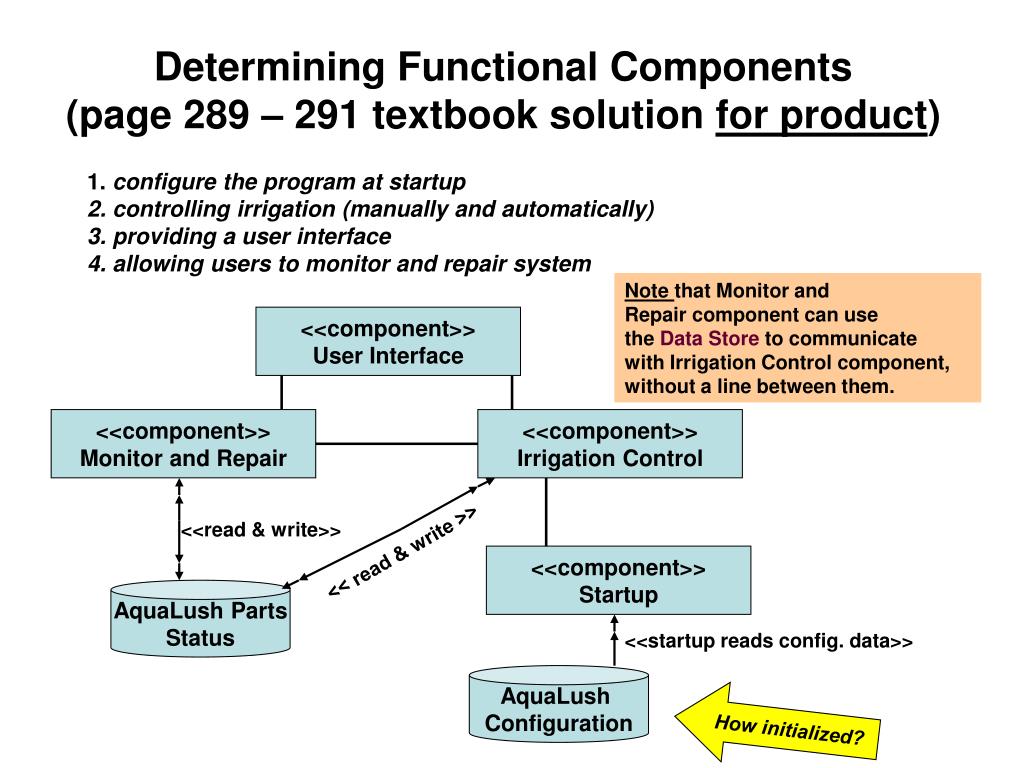 Determining Functional Components
(page 289 – 291 textbook solution for product)

1. configure the program at startup
2. controlling irrigation (manually and automatically)
3. providing a user interface
4. allowing users to monitor and repair system

Note that Monitor and Repair component can use the Data Store to communicate with Irrigation Control component, without a line between them.

<<component>>
User Interface

<<component>>
Monitor and Repair

<<component>>
Irrigation Control

<<read & write>>

<< read & write >>

<<component>>
Startup

AquaLush Parts Status

<<startup reads config. data>>

AquaLush Configuration

How initialized?